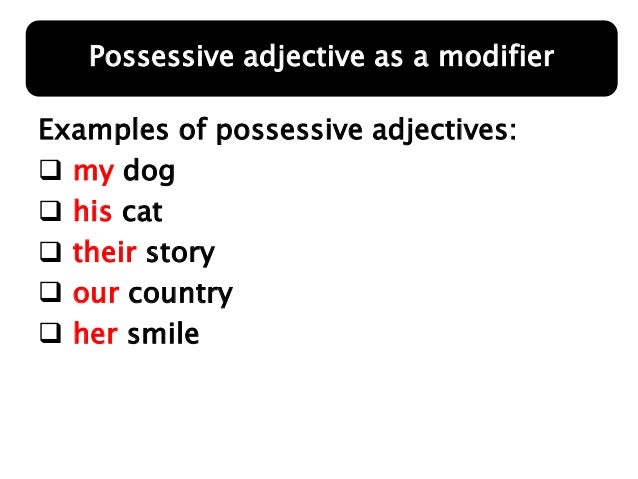 Possessive adjective as a modifier

Examples of possessive adjectives:
❑ my dog
❑ his cat
❑ their story
❑ our country
❑ her smile